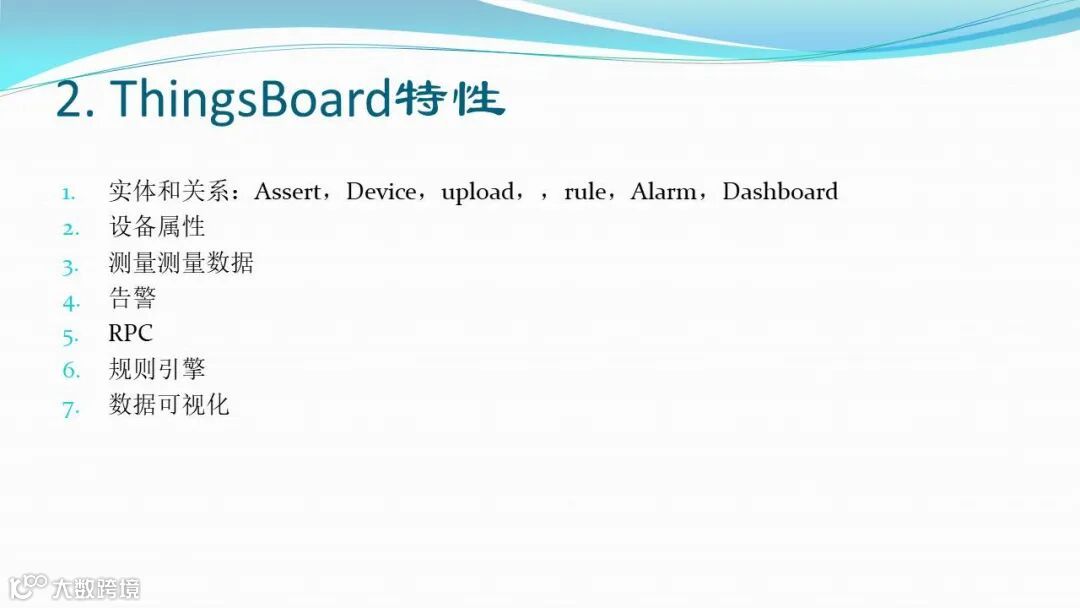 2. ThingsBoard特性

1. 实体和关系：Assert，Device，upload，，rule，Alarm，Dashboard
2. 设备属性
3. 测量测量数据
4. 告警
5. RPC
6. 规则引擎
7. 数据可视化

大数跨境